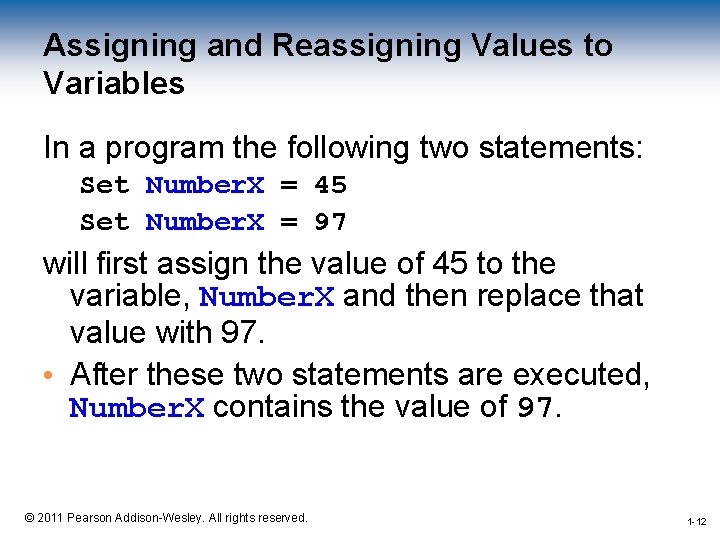 Assigning and Reassigning Values to Variables

In a program the following two statements:

Set NumberX = 45

Set NumberX = 97

will first assign the value of 45 to the variable, NumberX and then replace that value with 97.

• After these two statements are executed, NumberX contains the value of 97.

© 2011 Pearson Addison-Wesley. All rights reserved.

1-12